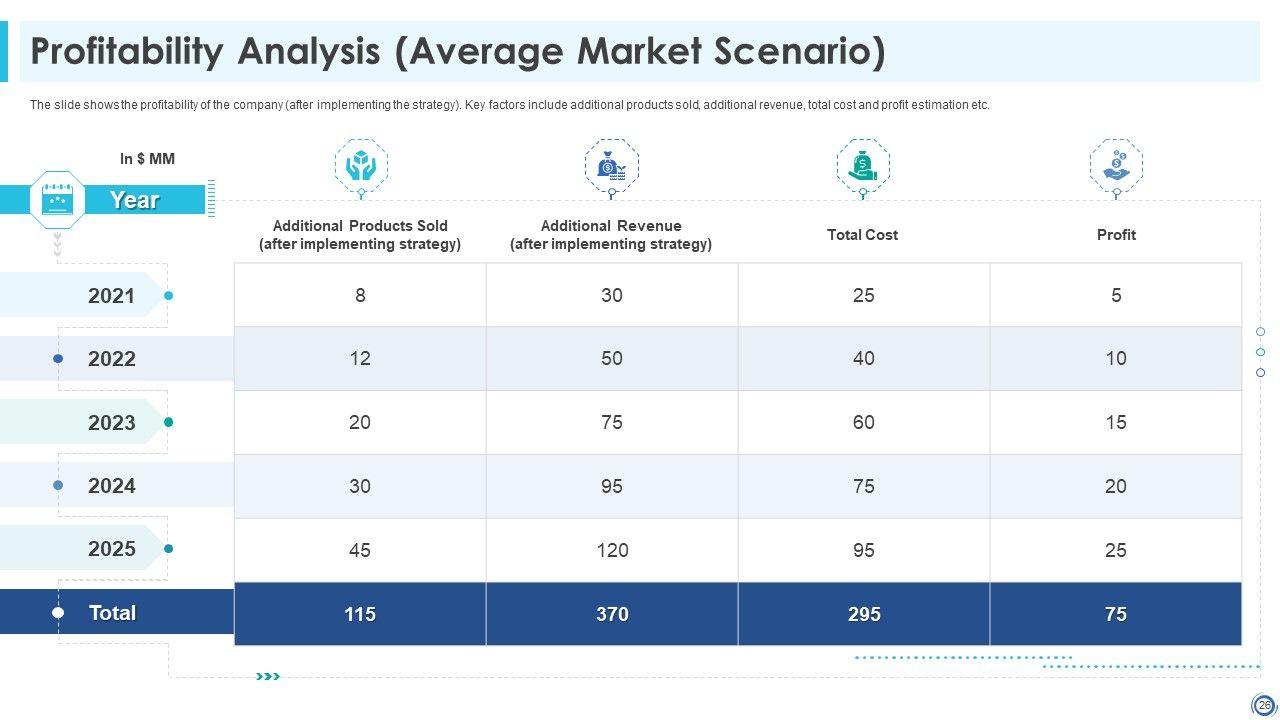 Profitability Analysis (Average Market Scenario)

The slide shows the profitability of the company (after implementing the strategy). Key factors include additional products sold, additional revenue, total cost and profit estimation etc.

In $ MM

| Year | Additional Products Sold (after implementing strategy) | Additional Revenue (after implementing strategy) | Total Cost | Profit |
|---|---|---|---|---|
| 2021 | 8 | 30 | 25 | 5 |
| 2022 | 12 | 50 | 40 | 10 |
| 2023 | 20 | 75 | 60 | 15 |
| 2024 | 30 | 95 | 75 | 20 |
| 2025 | 45 | 120 | 95 | 25 |
| Total | 115 | 370 | 295 | 75 |

26